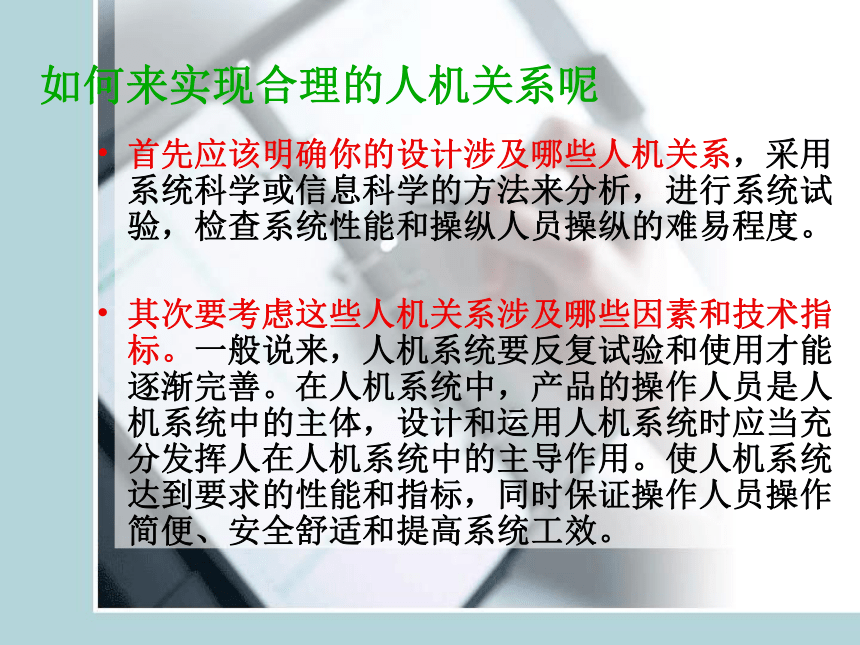 如何来实现合理的人机关系呢

• 首先应该明确你的设计涉及哪些人机关系，采用系统科学或信息科学的方法来分析，进行系统试验，检查系统性能和操纵人员操纵的难易程度。

• 其次要考虑这些人机关系涉及哪些因素和技术指标。一般说来，人机系统要反复试验和使用才能逐渐完善。在人机系统中，产品的操作人员是人机系统中的主体，设计和运用人机系统时应当充分发挥人在人机系统中的主导作用。使人机系统达到要求的性能和指标，同时保证操作人员操作简便、安全舒适和提高系统工效。